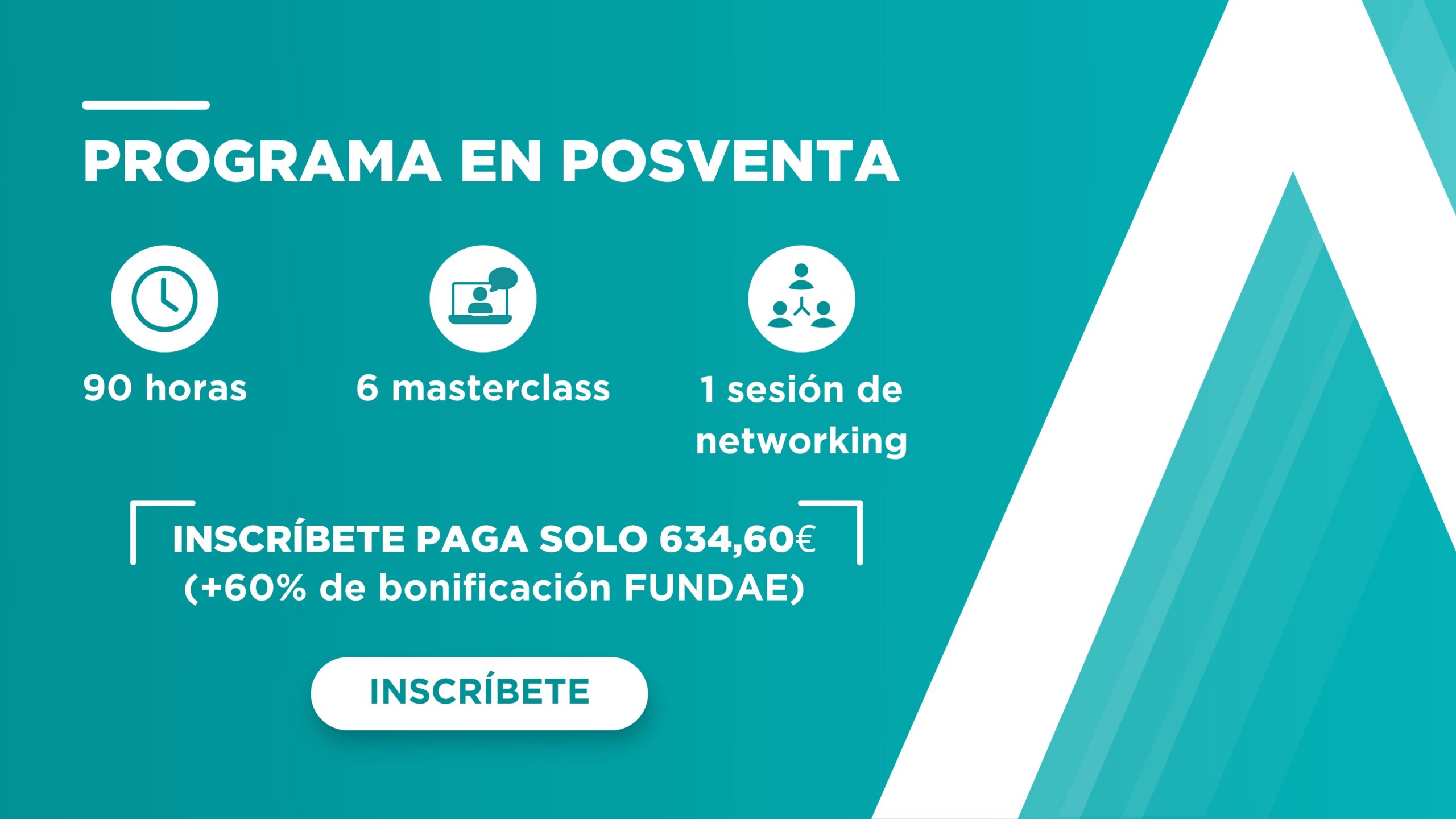 PROGRAMA EN POSVENTA

90 horas

6 masterclass

1 sesión de networking

INSCRÍBETE PAGA SOLO 634,60€ (+60% de bonificación FUNDAE)

INSCRÍBETE